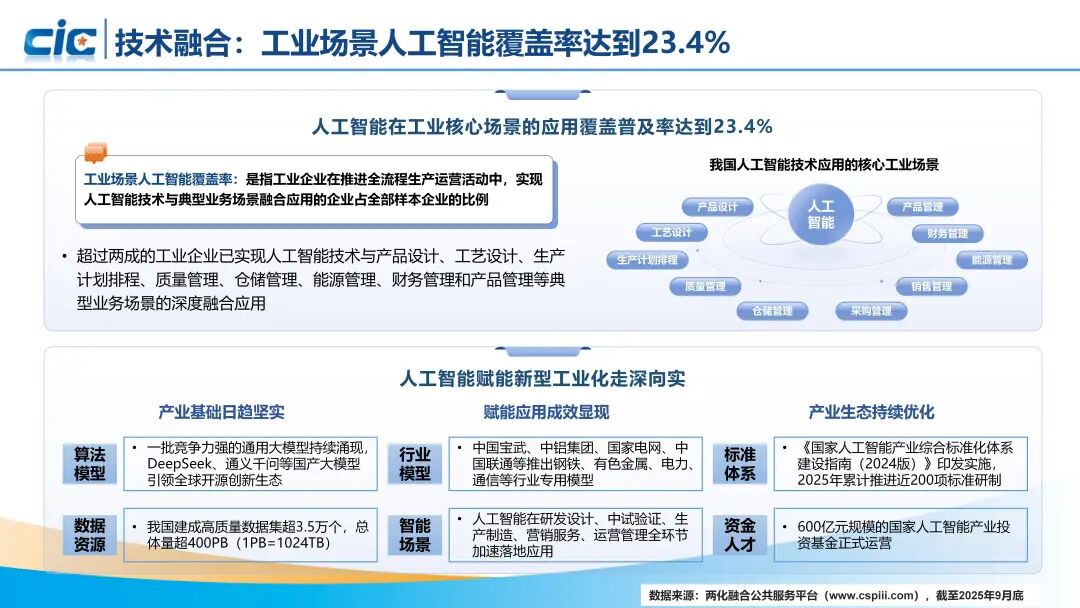 CIC 技术融合：工业场景人工智能覆盖率达到23.4%

人工智能在工业核心场景的应用覆盖普及率达到23.4%

工业场景人工智能覆盖率：是指工业企业在推进全流程生产运营活动中，实现人工智能技术与典型业务场景融合应用的企业占全部样本企业的比例

• 超过两成的工业企业已实现人工智能技术与产品设计、工艺设计、生产计划排程、质量管理、仓储管理、能源管理、财务管理和产品管理等典型业务场景的深度融合应用

我国人工智能技术应用的核心工业场景

人工智能

产品设计

工艺设计

生产计划排程

质量管理

仓储管理

采购管理

销售管理

能源管理

财务管理

产品管理

人工智能赋能新型工业化走深向实

产业基础日趋坚实

算法模型
• 一批竞争力强的通用大模型持续涌现，DeepSeek、通义千问等国产大模型引领全球开源创新生态

数据资源
• 我国建成高质量数据集超3.5万个，总体量超400PB（1PB=1024TB）

赋能应用成效显现

行业模型
• 中国宝武、中铝集团、国家电网、中国联通等推出钢铁、有色金属、电力、通信等行业专用模型

智能场景
• 人工智能在研发设计、中试验证、生产制造、营销服务、运营管理全环节加速落地应用

产业生态持续优化

标准体系
• 《国家人工智能产业综合标准化体系建设指南（2024版）》印发实施，2025年累计推进近200项标准研制

资金人才
• 600亿元规模的国家人工智能产业投资基金正式运营

数据来源：两化融合公共服务平台（www.cspiii.com），截至2025年9月底